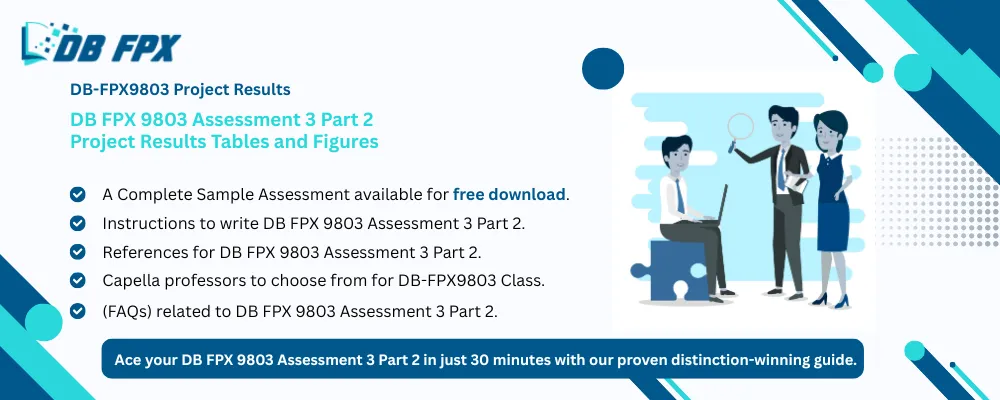 DB FPX

DB-FPX9803 Project Results

DB FPX 9803 Assessment 3 Part 2
Project Results Tables and Figures

A Complete Sample Assessment available for free download.

Instructions to write DB FPX 9803 Assessment 3 Part 2.

References for DB FPX 9803 Assessment 3 Part 2.

Capella professors to choose from for DB-FPX9803 Class.

(FAQs) related to DB FPX 9803 Assessment 3 Part 2.

Ace your DB FPX 9803 Assessment 3 Part 2 in just 30 minutes with our proven distinction-winning guide.